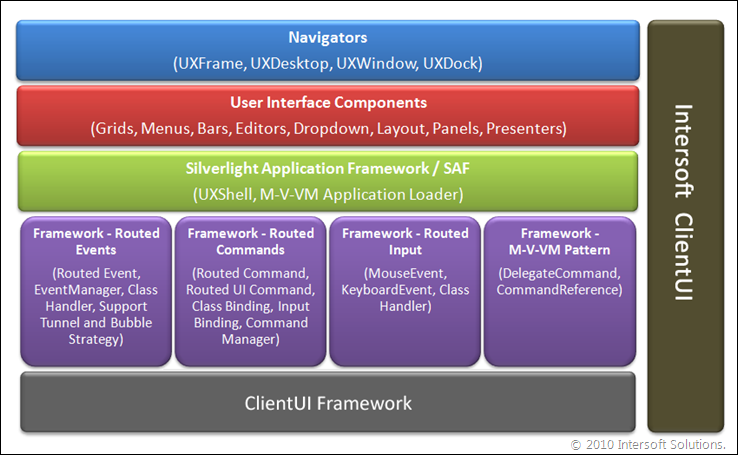 Navigators
(UXFrame, UXDesktop, UXWindow, UXDock)

User Interface Components
(Grids, Menus, Bars, Editors, Dropdown, Layout, Panels, Presenters)

Silverlight Application Framework / SAF
(UXShell, M-V-VM Application Loader)

Framework - Routed Events
(Routed Event, EventManager, Class Handler, Support Tunnel and Bubble Strategy)

Framework - Routed Commands
(Routed Command, Routed UI Command, Class Binding, Input Binding, Command Manager)

Framework - Routed Input
(MouseEvent, KeyboardEvent, Class Handler)

Framework - M-V-VM Pattern
(DelegateCommand, CommandReference)

ClientUI Framework

Intersoft ClientUI

© 2010 Intersoft Solutions.